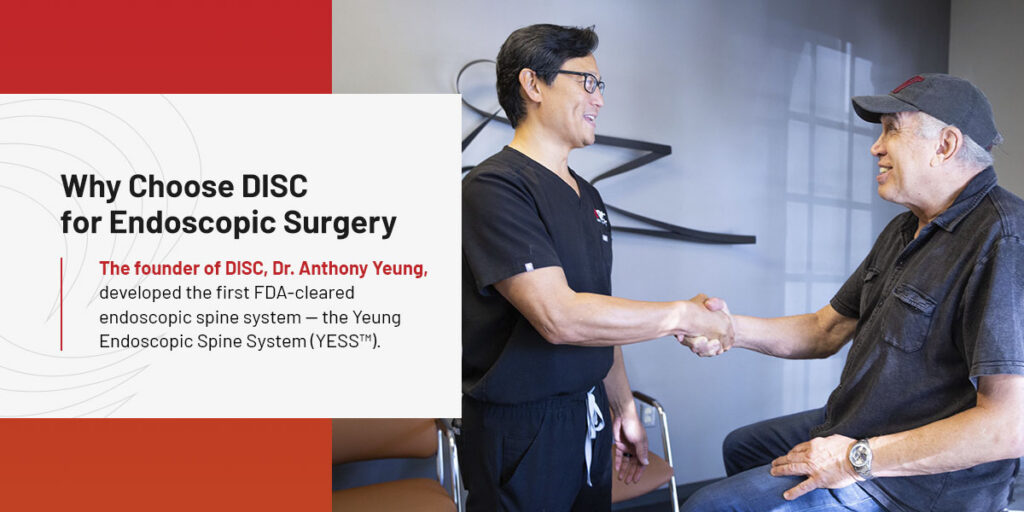 Why Choose DISC for Endoscopic Surgery

The founder of DISC, Dr. Anthony Yeung, developed the first FDA-cleared endoscopic spine system — the Yeung Endoscopic Spine System (YESS™).